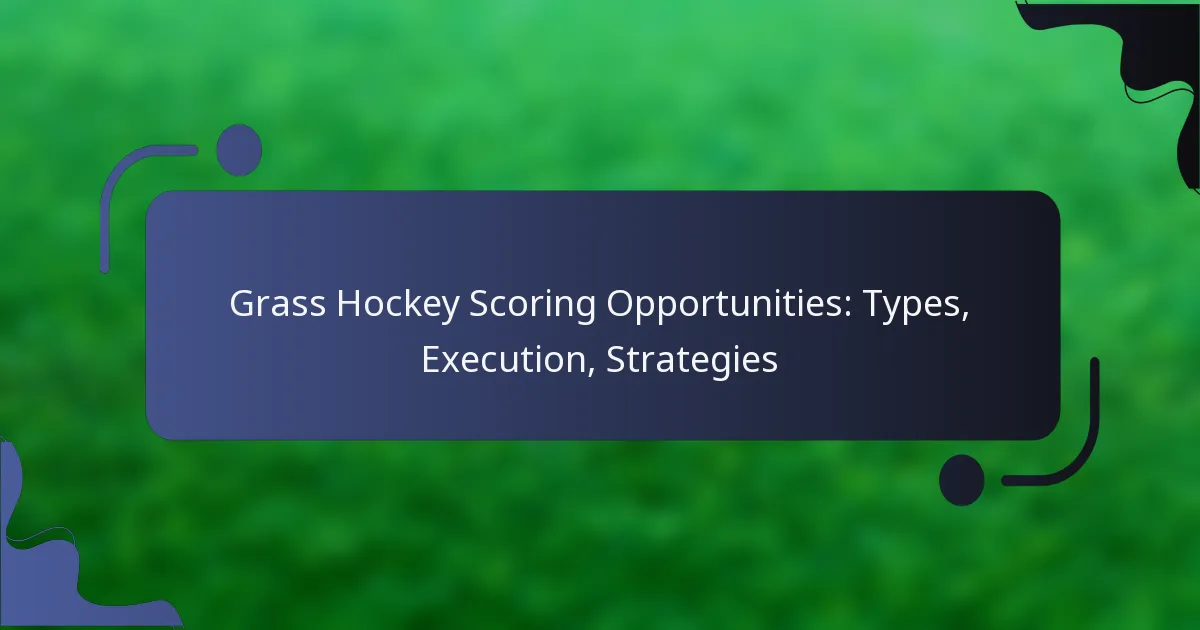 Grass Hockey Scoring Opportunities: Types, Execution, Strategies